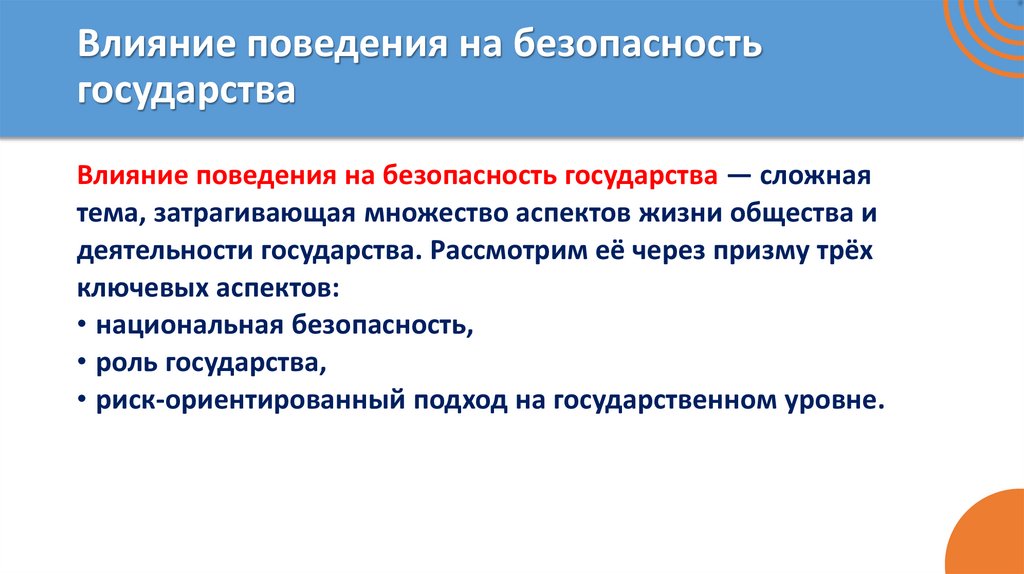 Влияние поведения на безопасность государства

Влияние поведения на безопасность государства — сложная тема, затрагивающая множество аспектов жизни общества и деятельности государства. Рассмотрим её через призму трёх ключевых аспектов:
• национальная безопасность,
• роль государства,
• риск-ориентированный подход на государственном уровне.